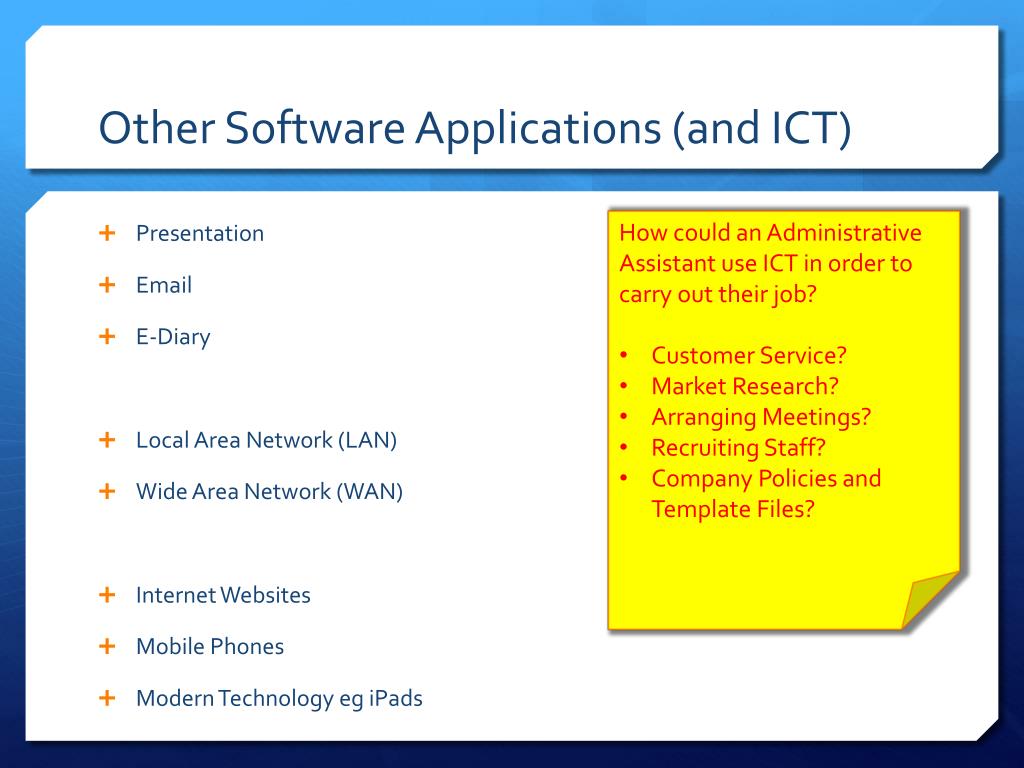 Other Software Applications (and ICT)

+ Presentation
+ Email
+ E-Diary

+ Local Area Network (LAN)
+ Wide Area Network (WAN)

+ Internet Websites
+ Mobile Phones
+ Modern Technology eg iPads

How could an Administrative Assistant use ICT in order to carry out their job?

• Customer Service?
• Market Research?
• Arranging Meetings?
• Recruiting Staff?
• Company Policies and Template Files?